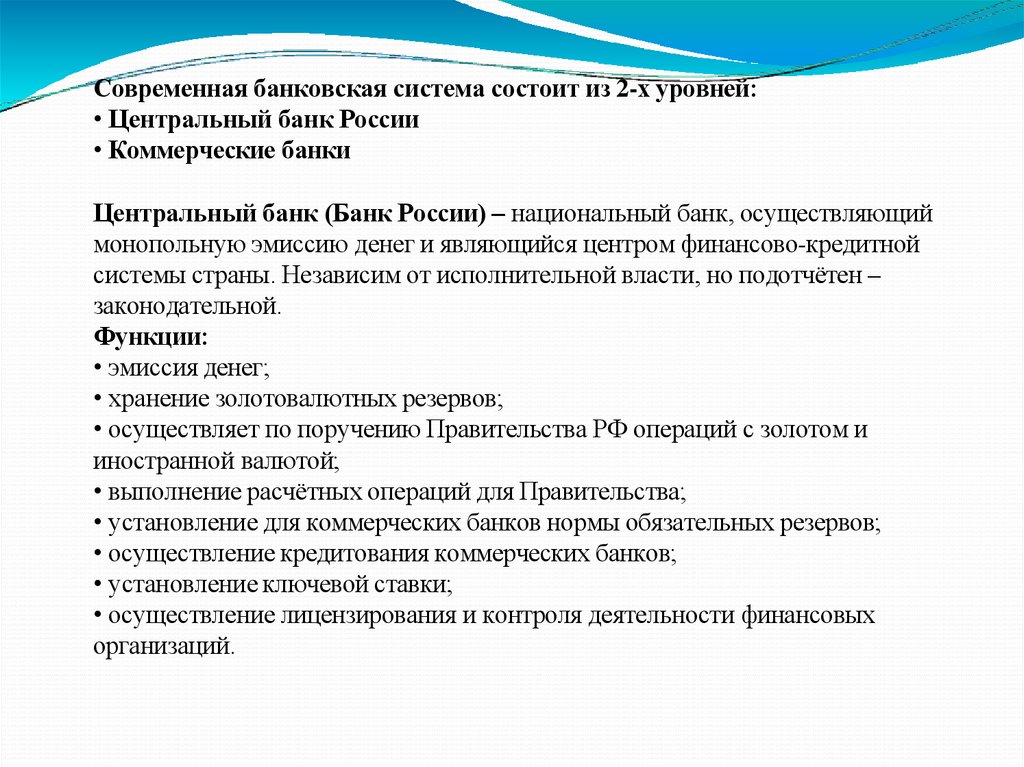 Современная банковская система состоит из 2-х уровней:
• Центральный банк России
• Коммерческие банки

Центральный банк (Банк России) – национальный банк, осуществляющий монопольную эмиссию денег и являющийся центром финансово-кредитной системы страны. Независим от исполнительной власти, но подотчётен – законодательной.
Функции:
• эмиссия денег;
• хранение золотовалютных резервов;
• осуществляет по поручению Правительства РФ операций с золотом и иностранной валютой;
• выполнение расчётных операций для Правительства;
• установление для коммерческих банков нормы обязательных резервов;
• осуществление кредитования коммерческих банков;
• установление ключевой ставки;
• осуществление лицензирования и контроля деятельности финансовых организаций.